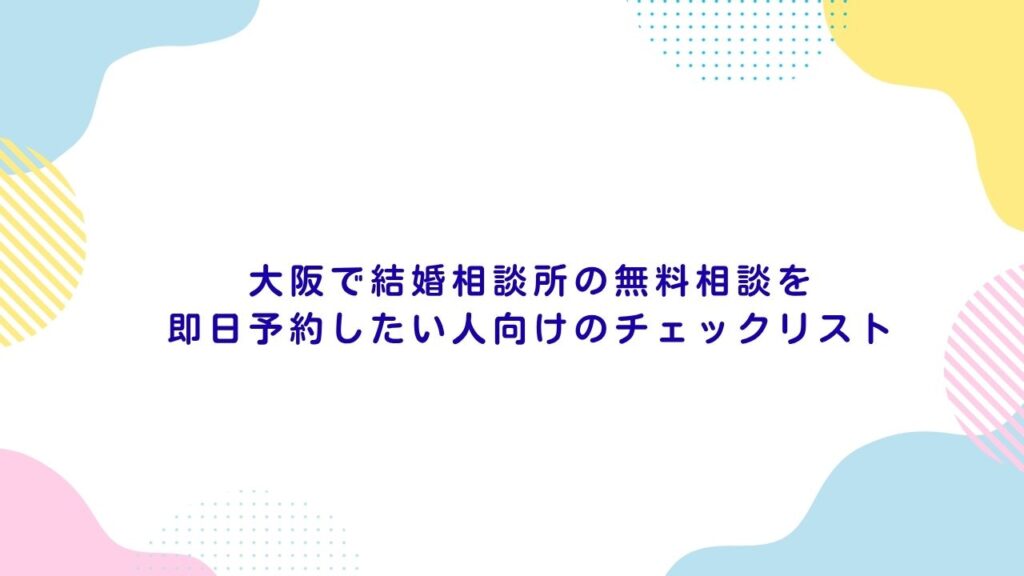 大阪で結婚相談所の無料相談を
即日予約したい人向けのチェックリスト